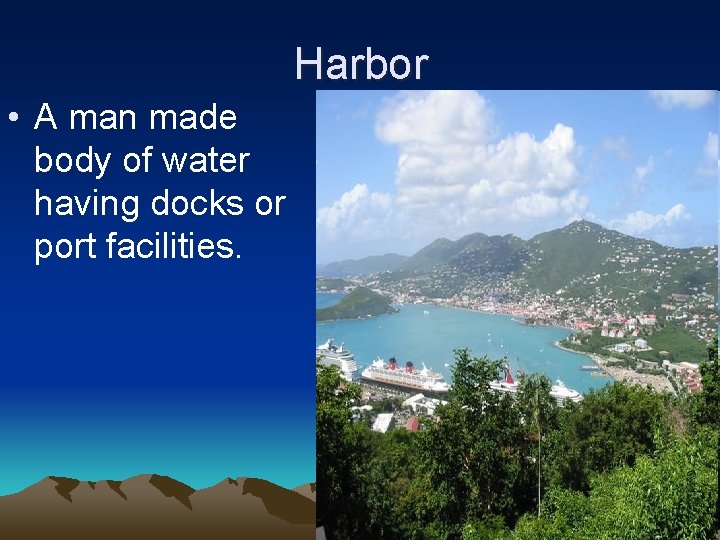 Harbor

• A man made body of water having docks or port facilities.